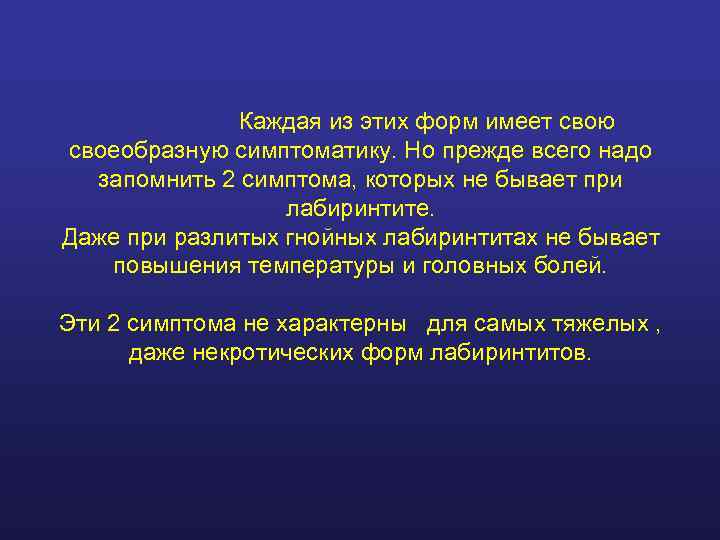 Каждая из этих форм имеет свою своеобразную симптоматику. Но прежде всего надо запомнить 2 симптома, которых не бывает при лабиринтите.
Даже при разлитых гнойных лабиринтитах не бывает повышения температуры и головных болей.

Эти 2 симптома не характерны для самых тяжелых , даже некротических форм лабиринтитов.